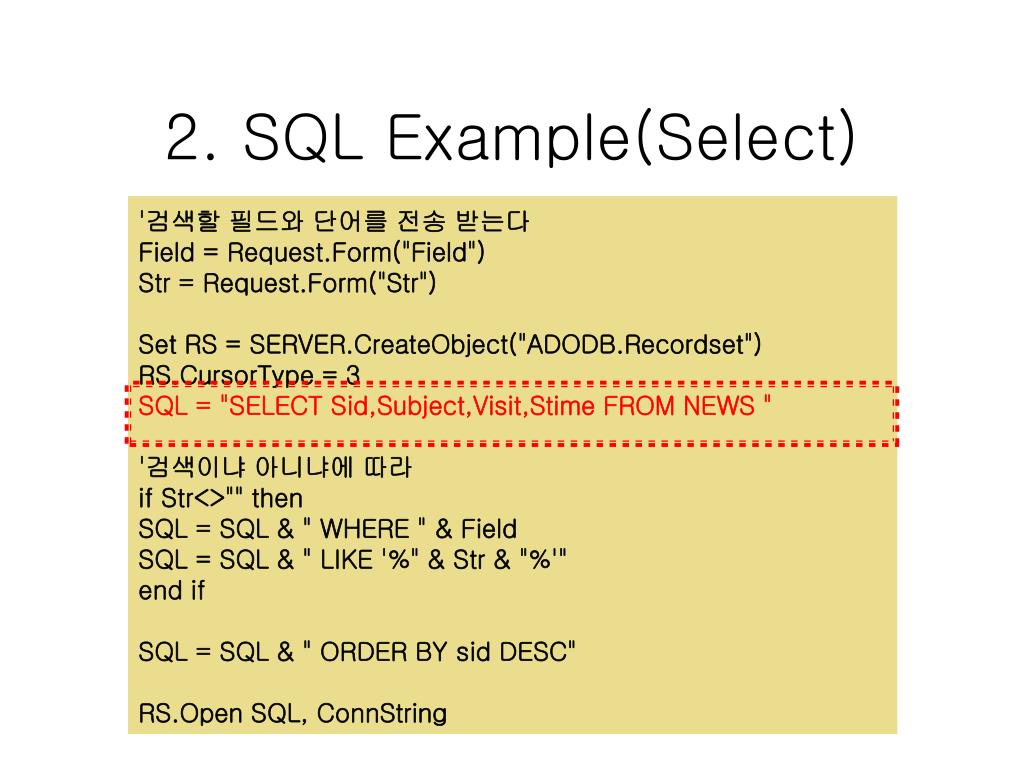 2. SQL Example(Select)

'검색할 필드와 단어를 전송 받는다
Field = Request.Form("Field")
Str = Request.Form("Str")

Set RS = SERVER.CreateObject("ADODB.Recordset")
RS.CursorType = 3
SQL = "SELECT Sid,Subject,Visit,Stime FROM NEWS "

'검색이냐 아니냐에 따라
if Str<>"" then
SQL = SQL & " WHERE " & Field
SQL = SQL & " LIKE '%" & Str & "%'"
end if

SQL = SQL & " ORDER BY sid DESC"

RS.Open SQL, ConnString